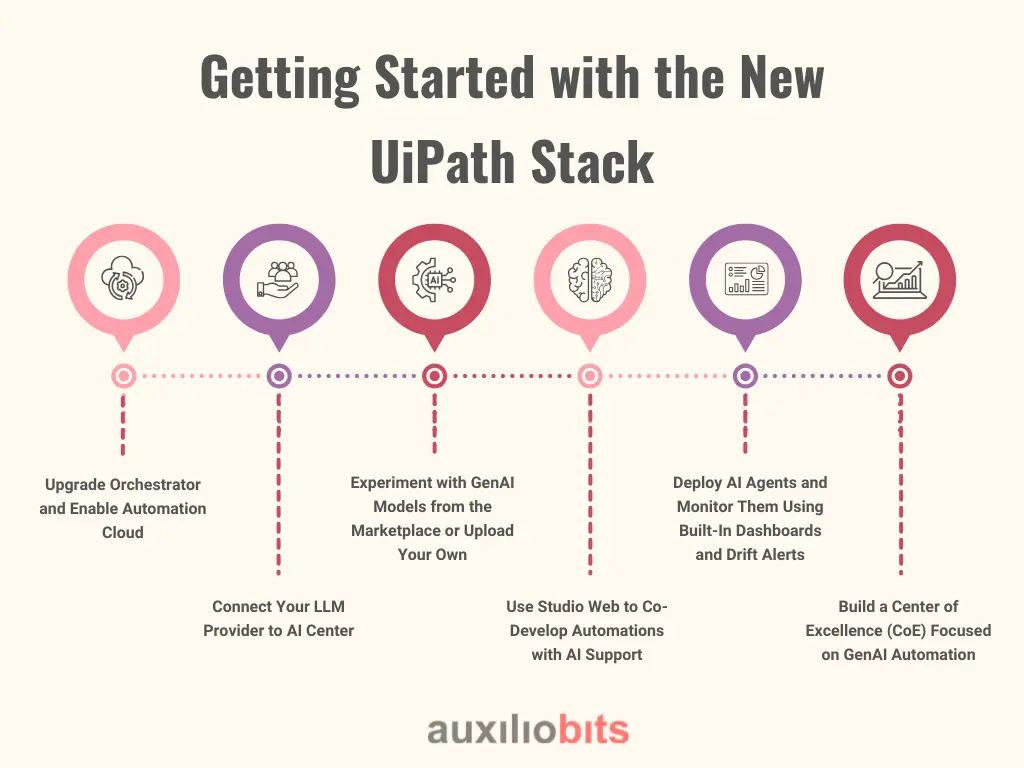 Getting Started with the New UiPath Stack

AI

Upgrade Orchestrator and Enable Automation Cloud

Connect Your LLM Provider to AI Center

Experiment with GenAI Models from the Marketplace or Upload Your Own

Use Studio Web to Co-Develop Automations with AI Support

Deploy AI Agents and Monitor Them Using Built-In Dashboards and Drift Alerts

Build a Center of Excellence (CoE) Focused on GenAI Automation

auxiliobits